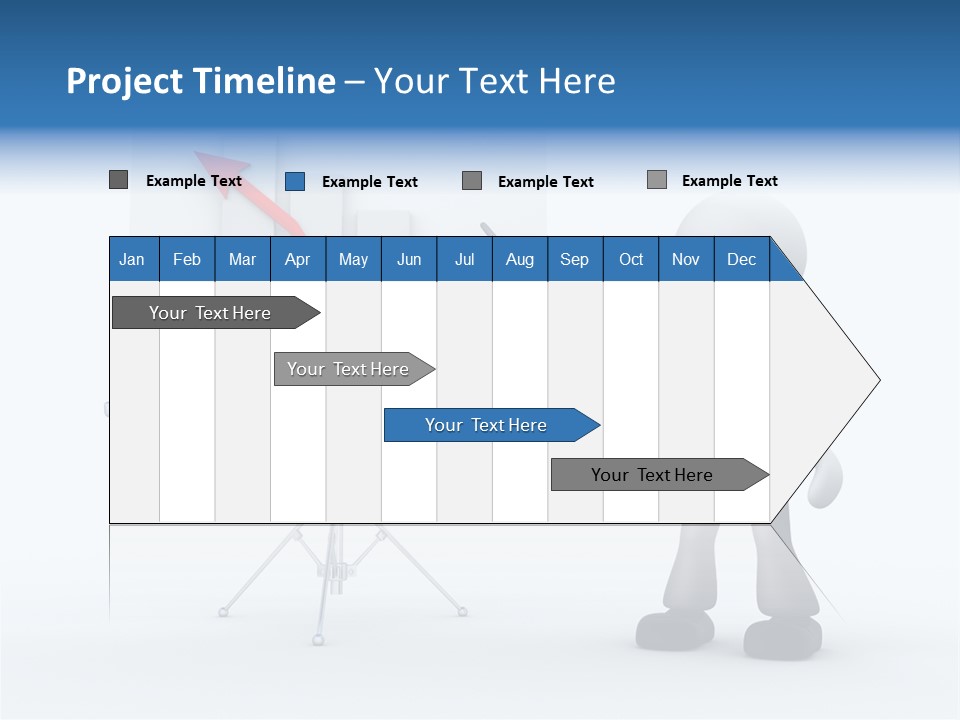 Project Timeline – Your Text Here

Example Text Example Text Example Text Example Text

| Jan | Feb | Mar | Apr | May | Jun | Jul | Aug | Sep | Oct | Nov | Dec |
|---|---|---|---|---|---|---|---|---|---|---|---|

Your Text Here

Your Text Here

Your Text Here

Your Text Here